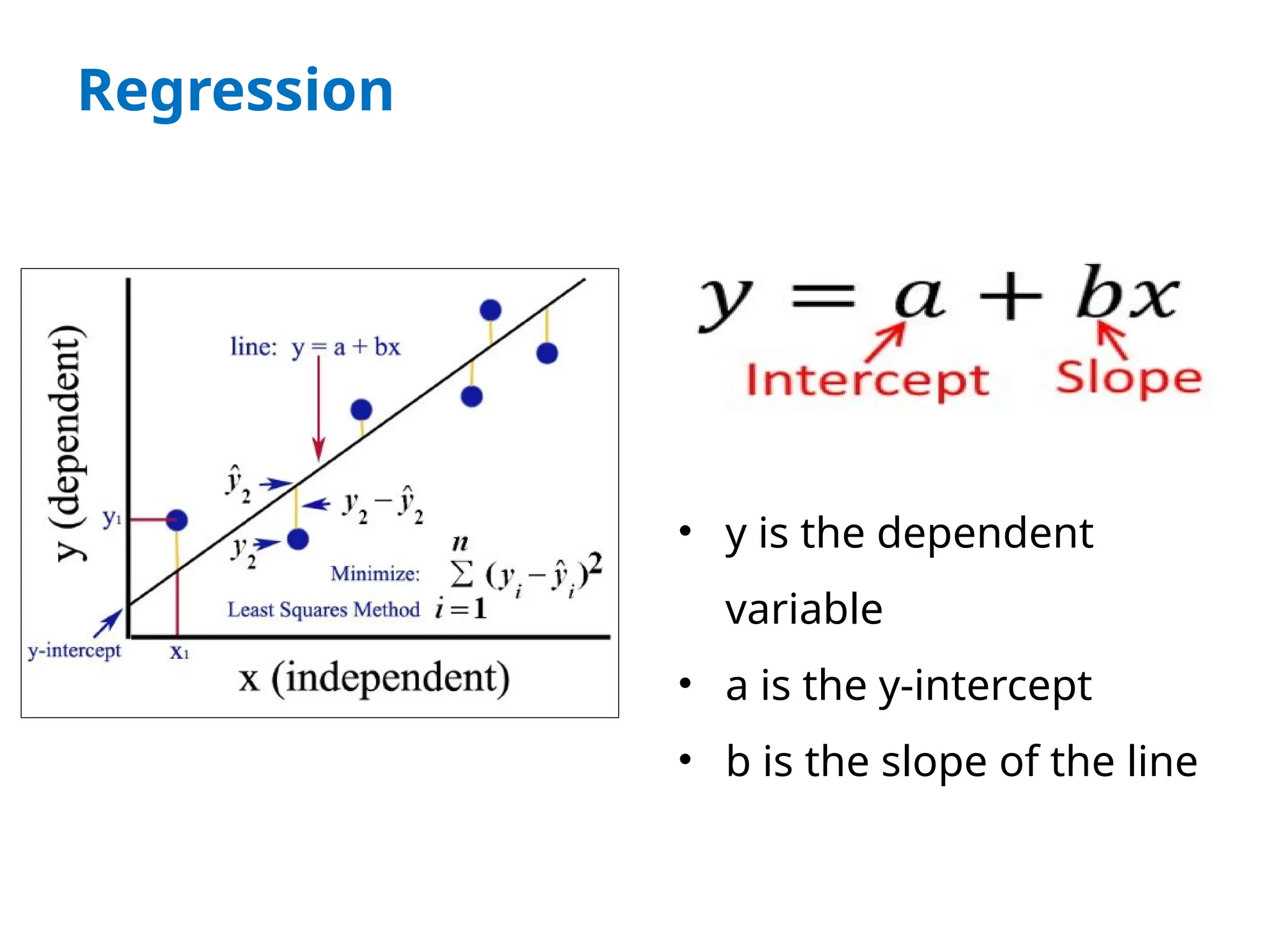 Regression

y (dependent)

line: y = a + bx

$\hat{y}_2$

$y_2 - \hat{y}_2$

$y_1$

$y_2$

Minimize: $\sum_{i=1}^{n} (y_i - \hat{y}_i)^2$

Least Squares Method

y-intercept

$x_1$

x (independent)

$y = a + bx$

Intercept

Slope

• y is the dependent variable

• a is the y-intercept

• b is the slope of the line